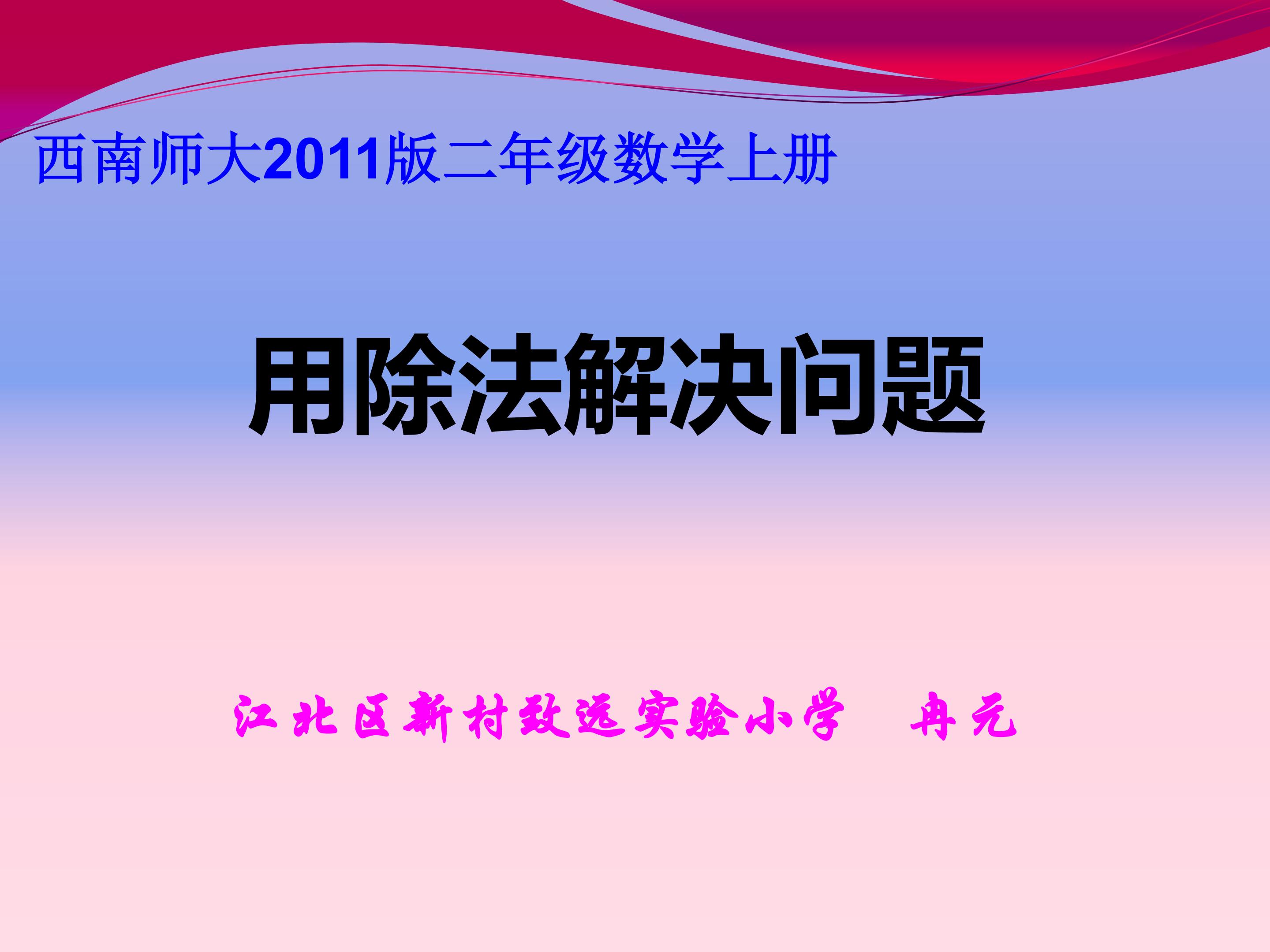 西南师大2011版二年级数学上册

用除法解决问题

江北区新村致远实验小学 冉元